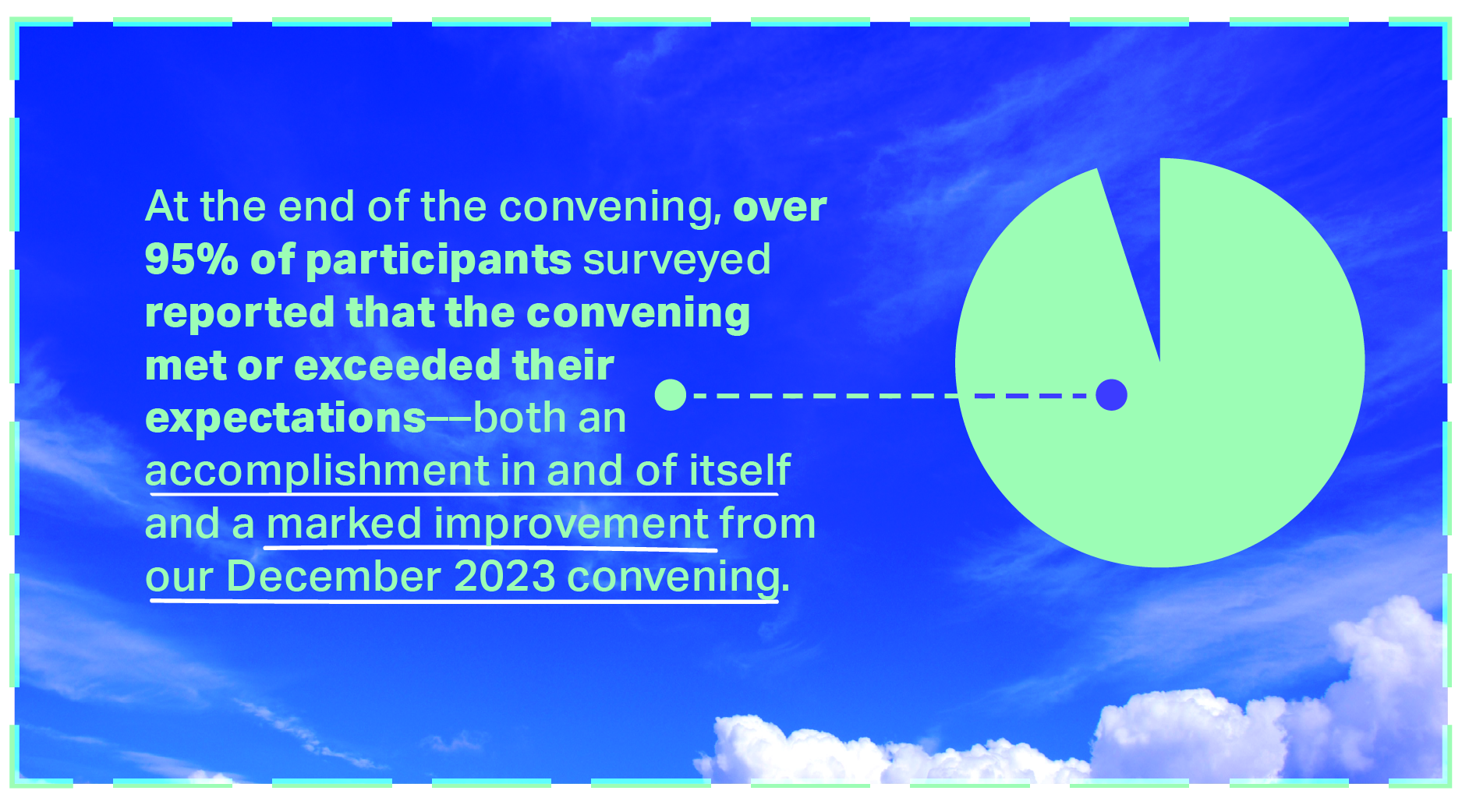 At the end of the convening, over 95% of participants surveyed reported that the convening met or exceeded their expectations—both an accomplishment in and of itself and a marked improvement from our December 2023 convening.